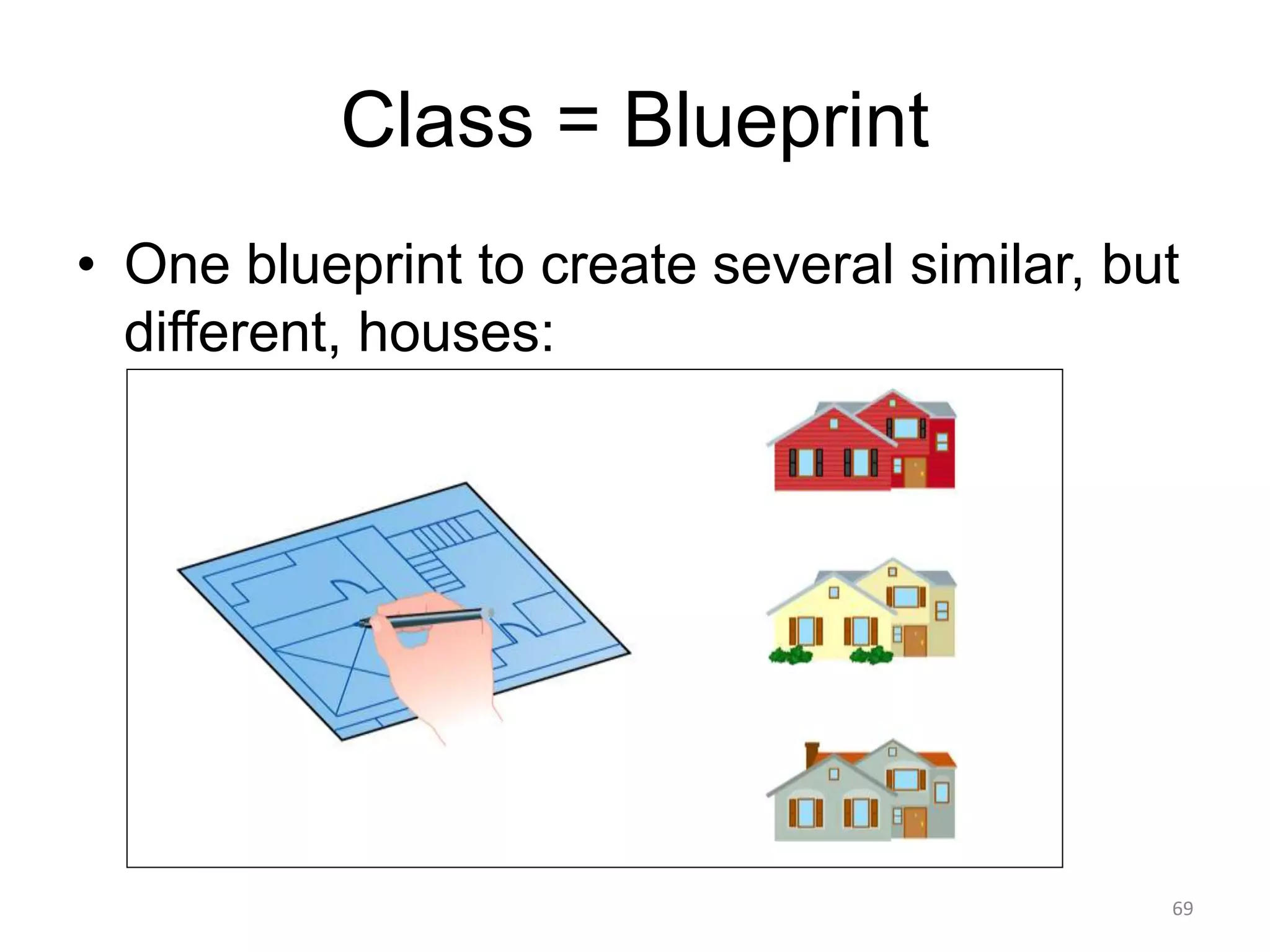 Class = Blueprint

• One blueprint to create several similar, but different, houses:

69